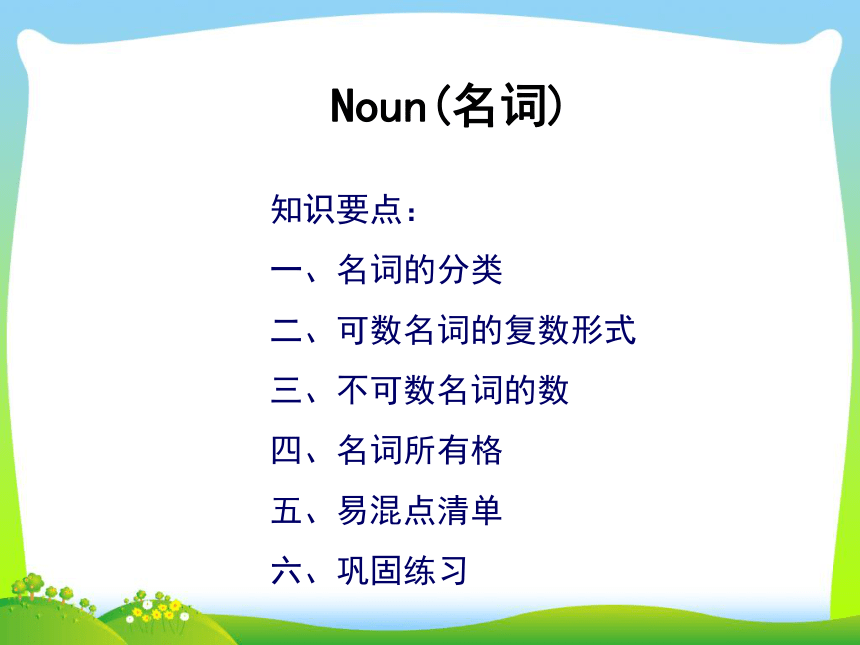 Noun(名词)

知识要点:

一、名词的分类

二、可数名词的复数形式

三、不可数名词的数

四、名词所有格

五、易混点清单

六、巩固练习